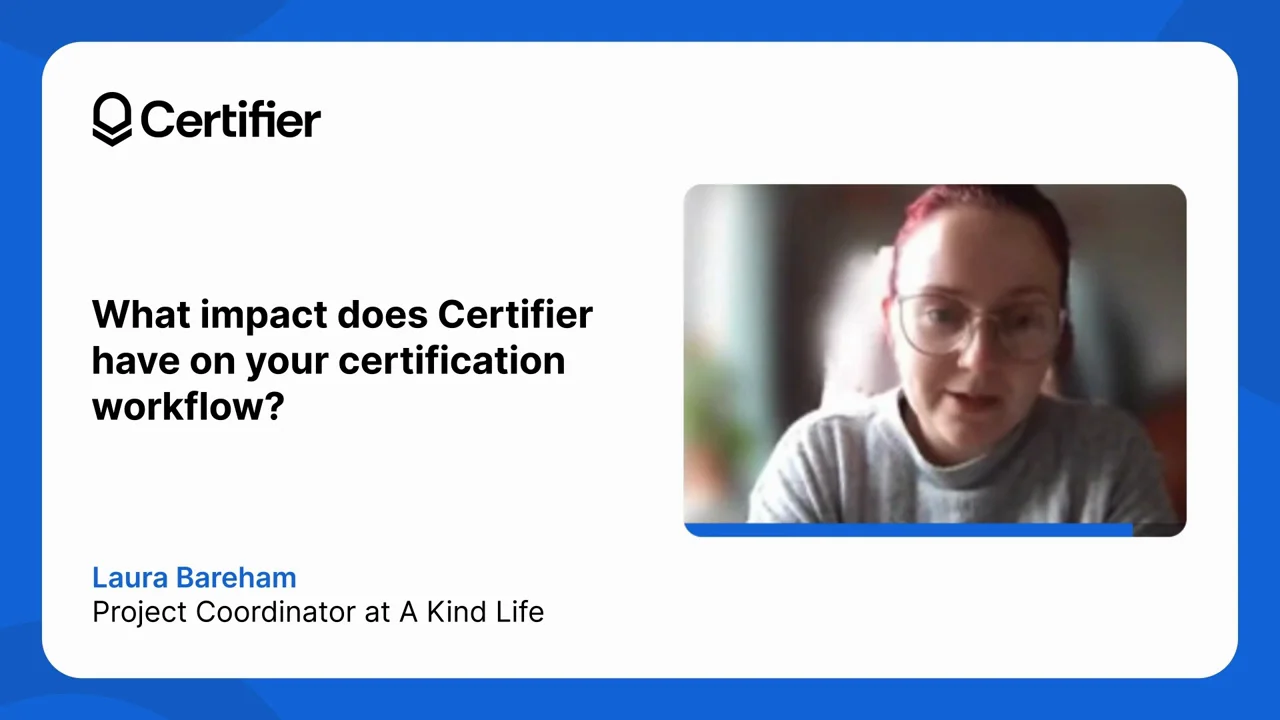 Certifier

What impact does Certifier have on your certification workflow?

Laura Bareham
Project Coordinator at A Kind Life